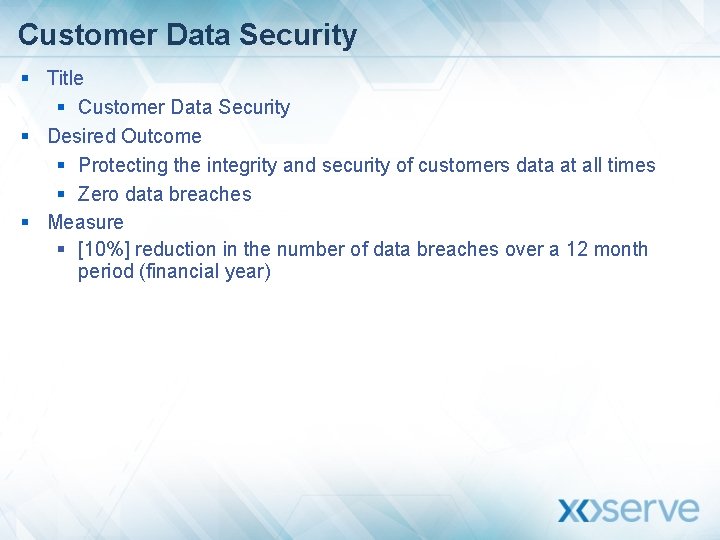 Customer Data Security

- Title
  - Customer Data Security
- Desired Outcome
  - Protecting the integrity and security of customers data at all times
  - Zero data breaches
- Measure
  - [10%] reduction in the number of data breaches over a 12 month period (financial year)

xoserve